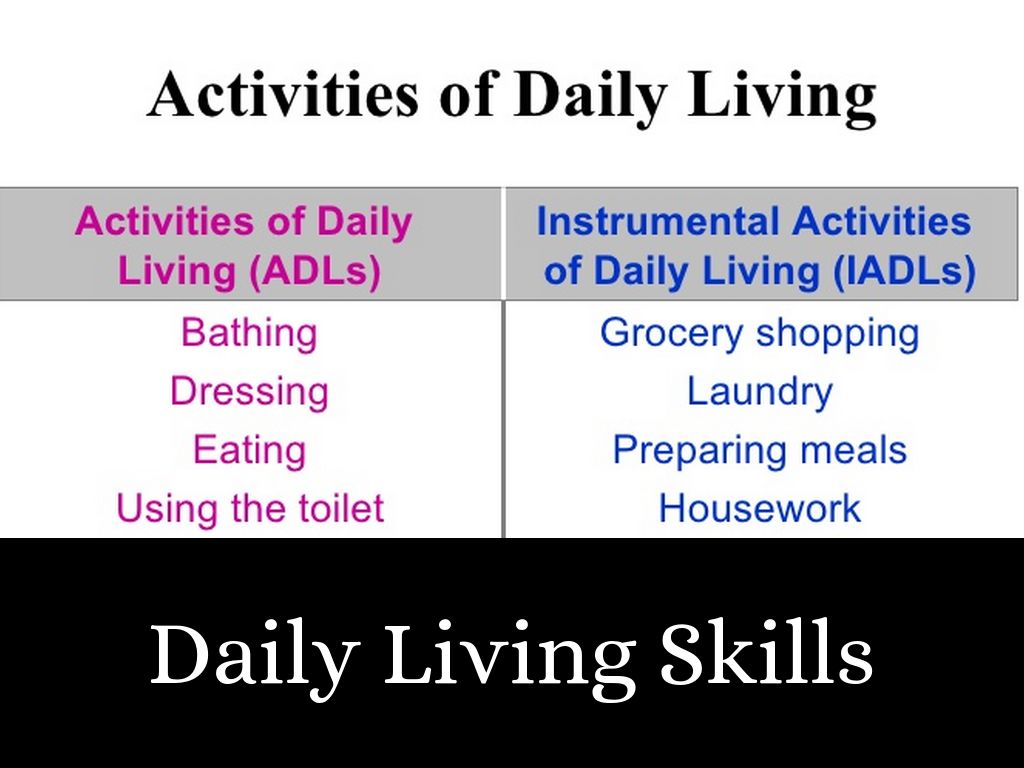 Activities of Daily Living

| Activities of Daily Living (ADLs) | Instrumental Activities of Daily Living (IADLs) |
|---|---|
| Bathing | Grocery shopping |
| Dressing | Laundry |
| Eating | Preparing meals |
| Using the toilet | Housework |

Daily Living Skills